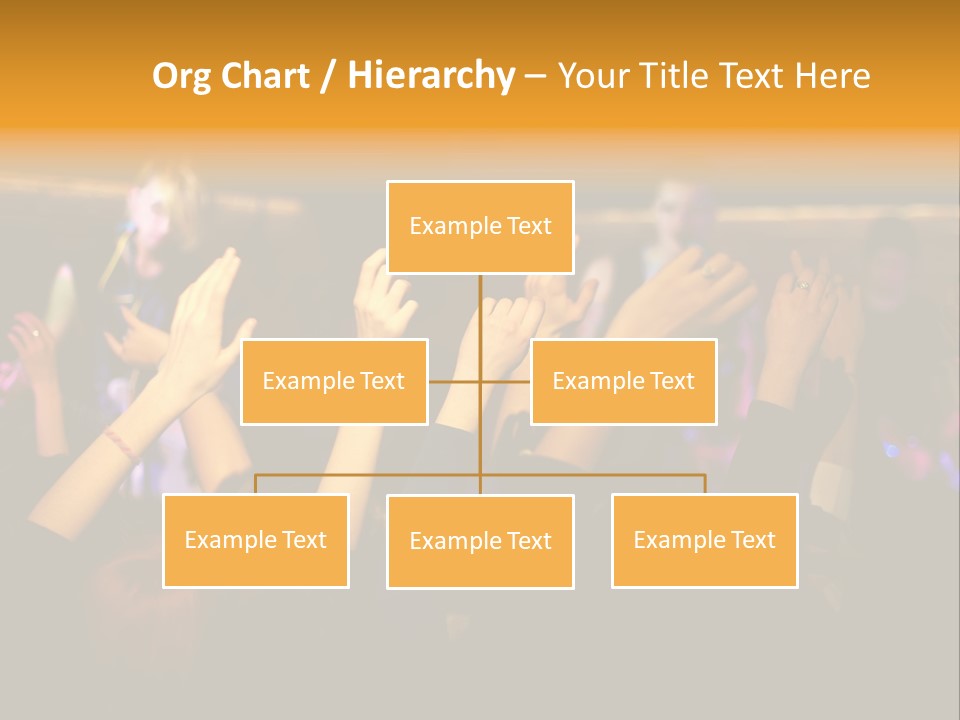 Org Chart / Hierarchy – Your Title Text Here

Example Text

Example Text

Example Text

Example Text

Example Text

Example Text